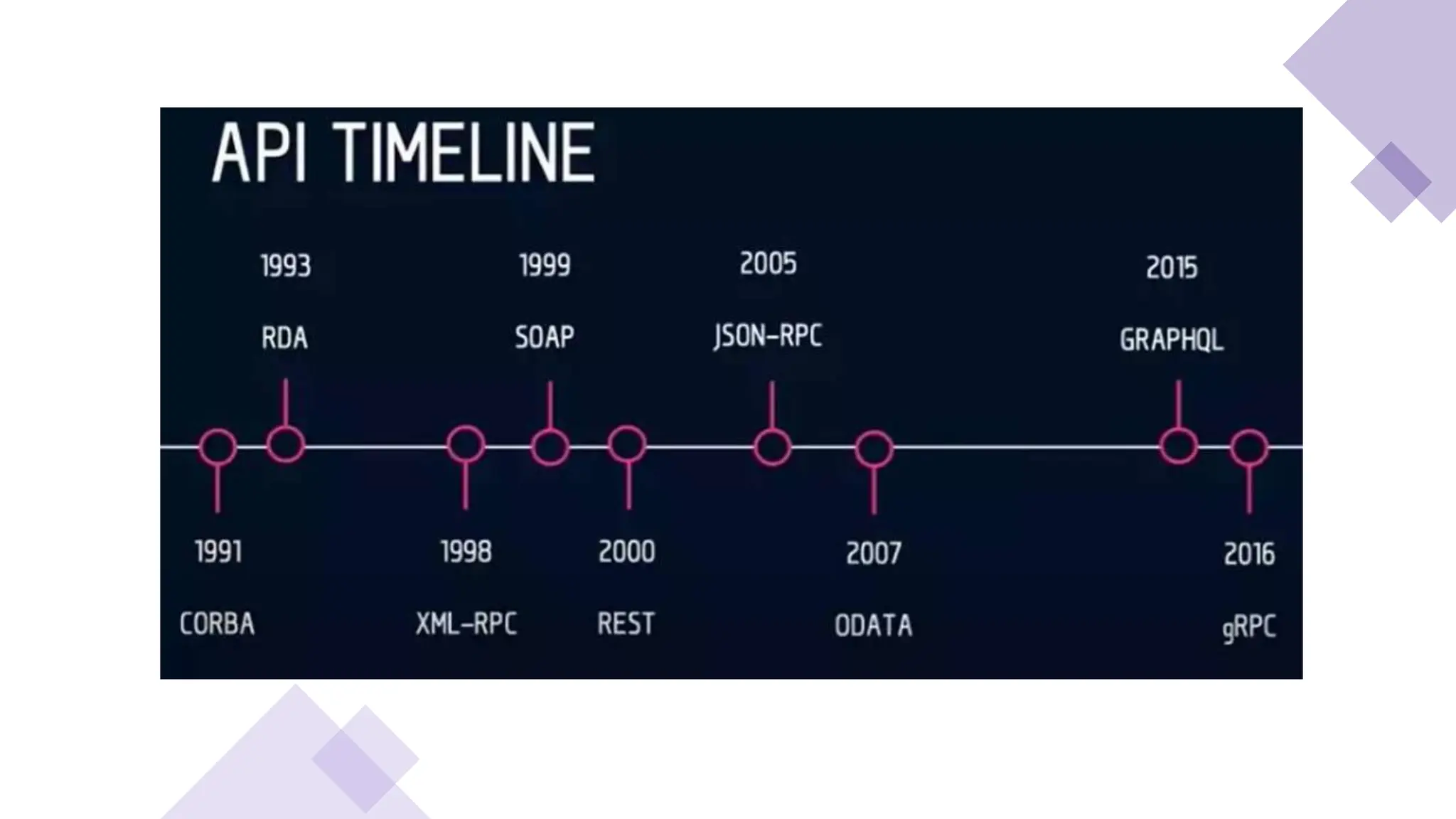 API TIMELINE

1993
RDA

1999
SOAP

2005
JSON-RPC

2015
GRAPHQL

1991
CORBA

1998
XML-RPC

2000
REST

2007
ODATA

2016
gRPC